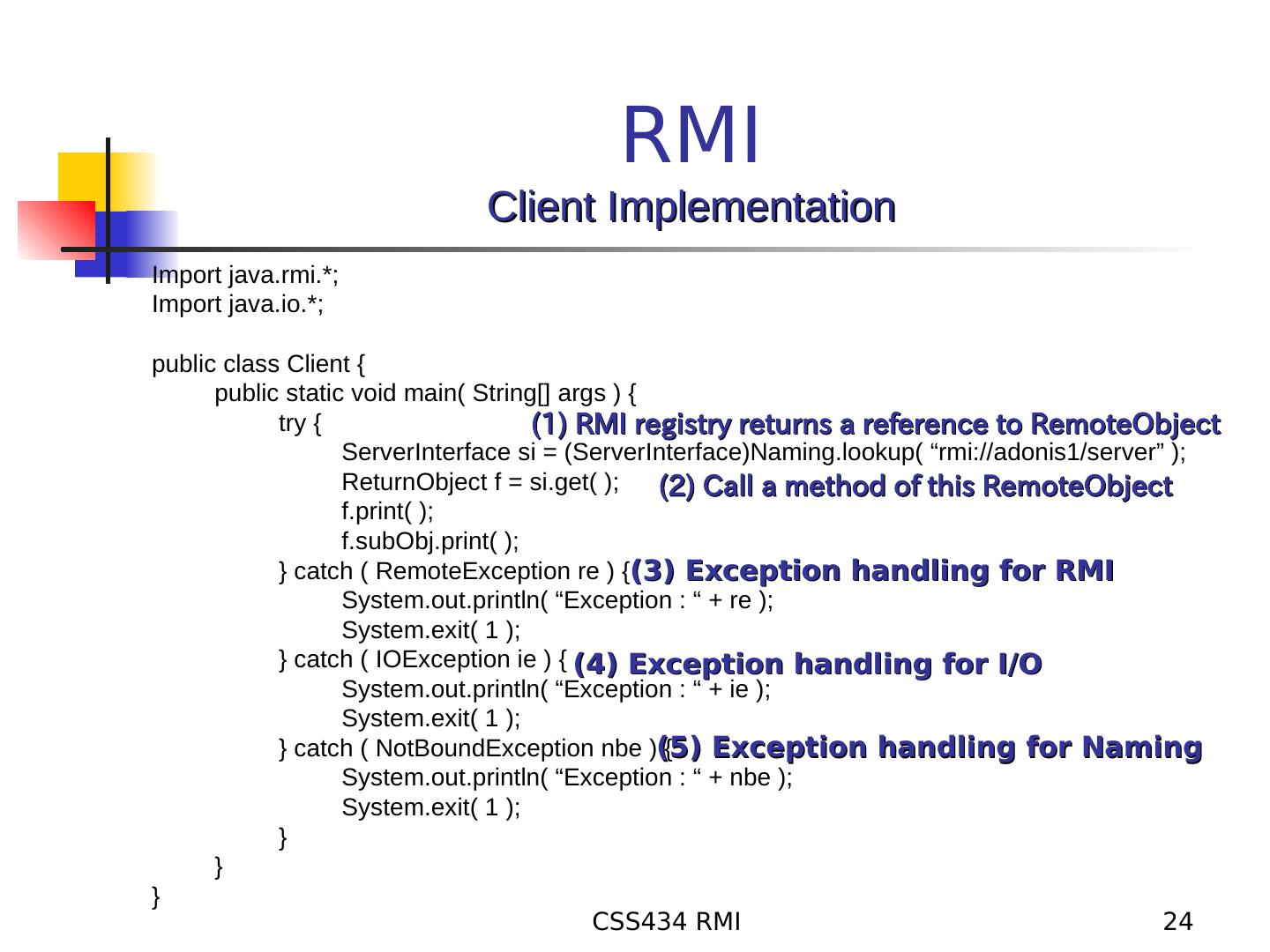 RMI

Client Implementation

Import java.rmi.*;
Import java.io.*;

public class Client {
public static void main( String[] args ) {
try {
(1) RMI registry returns a reference to RemoteObject
ServerInterface si = (ServerInterface)Naming.lookup( “rmi://adonis1/server” );
ReturnObject f = si.get( );
(2) Call a method of this RemoteObject
f.print( );
f.subObj.print( );
} catch ( RemoteException re ) {
(3) Exception handling for RMI
System.out.println( “Exception : “ + re );
System.exit( 1 );
} catch ( IOException ie ) {
(4) Exception handling for I/O
System.out.println( “Exception : “ + ie );
System.exit( 1 );
} catch ( NotBoundException nbe ) {
(5) Exception handling for Naming
System.out.println( “Exception : “ + nbe );
System.exit( 1 );
}
}
}

CSS434 RMI

24